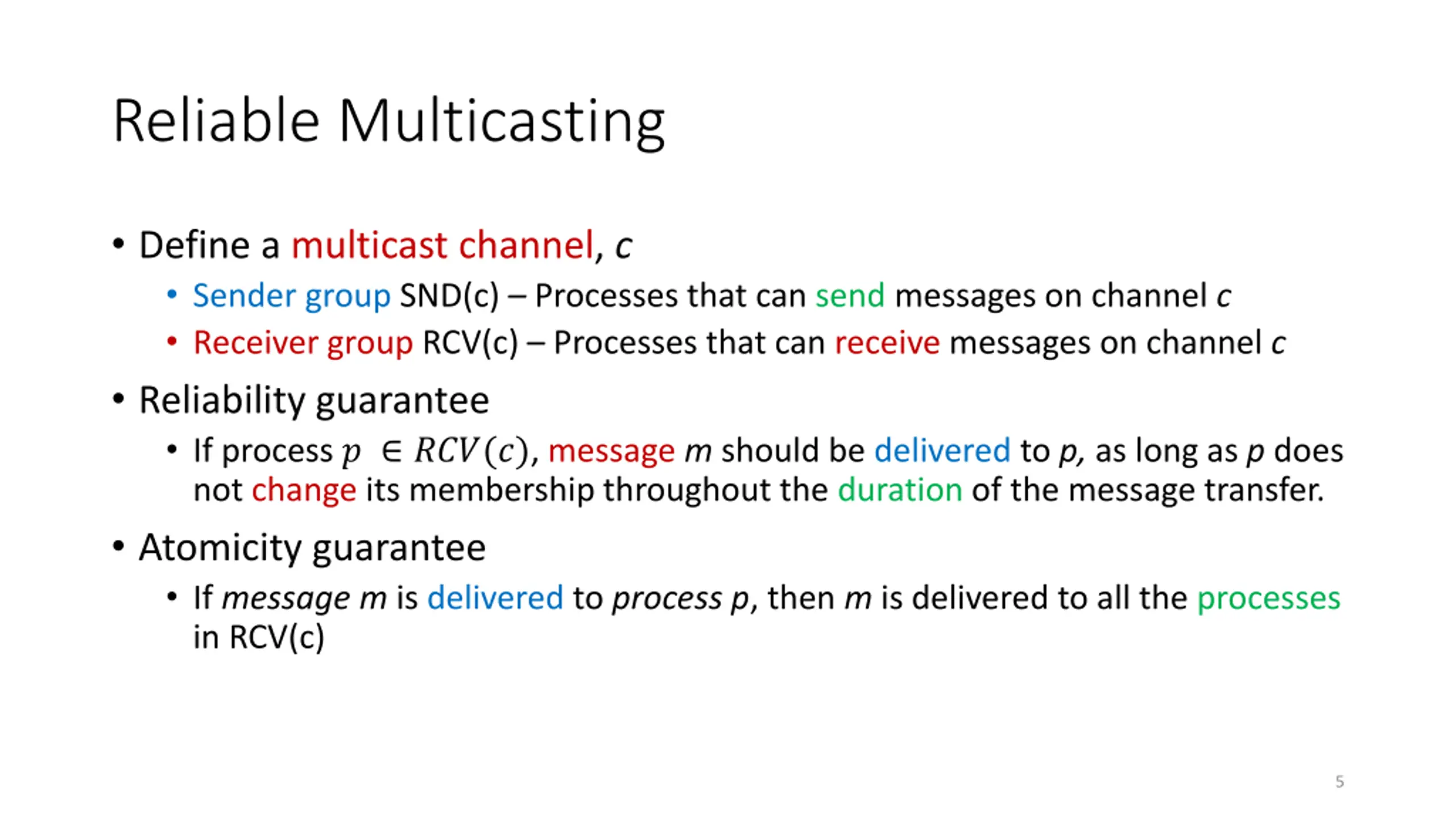 Reliable Multicasting

• Define a multicast channel, c
  • Sender group SND(c) – Processes that can send messages on channel c
  • Receiver group RCV(c) – Processes that can receive messages on channel c
• Reliability guarantee
  • If process $p \in RCV(c)$, message m should be delivered to p, as long as p does not change its membership throughout the duration of the message transfer.
• Atomicity guarantee
  • If message m is delivered to process p, then m is delivered to all the processes in RCV(c)

5